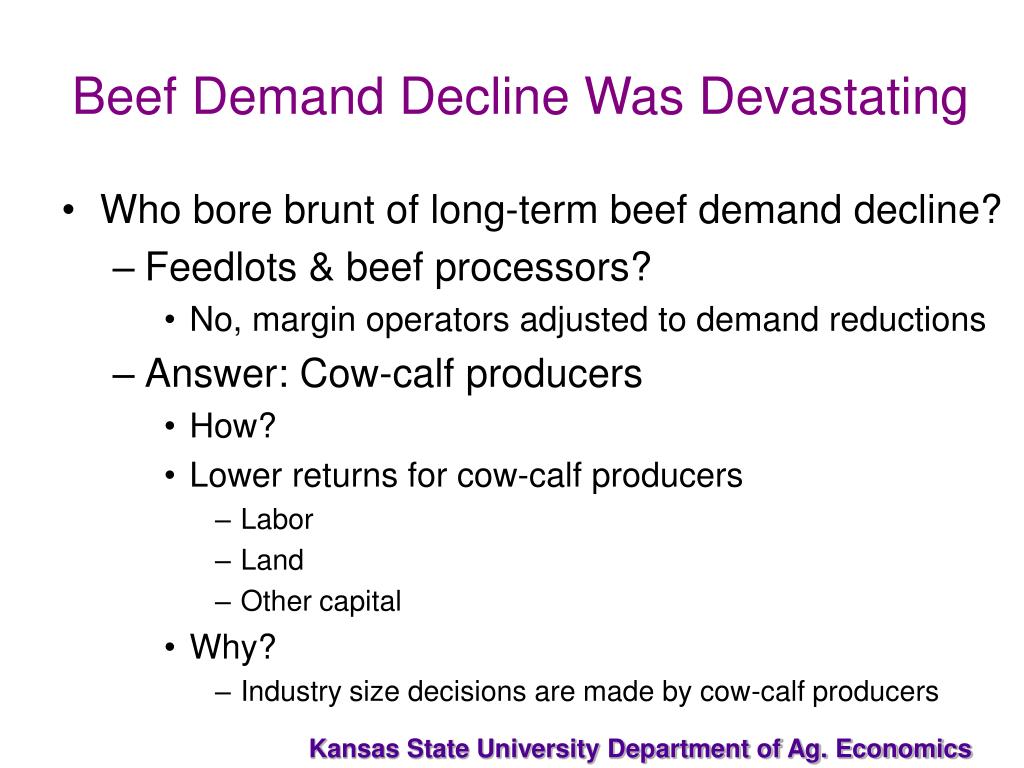 Beef Demand Decline Was Devastating

• Who bore brunt of long-term beef demand decline?
– Feedlots & beef processors?
• No, margin operators adjusted to demand reductions
– Answer: Cow-calf producers
• How?
• Lower returns for cow-calf producers
– Labor
– Land
– Other capital
• Why?
– Industry size decisions are made by cow-calf producers

Kansas State University Department of Ag. Economics